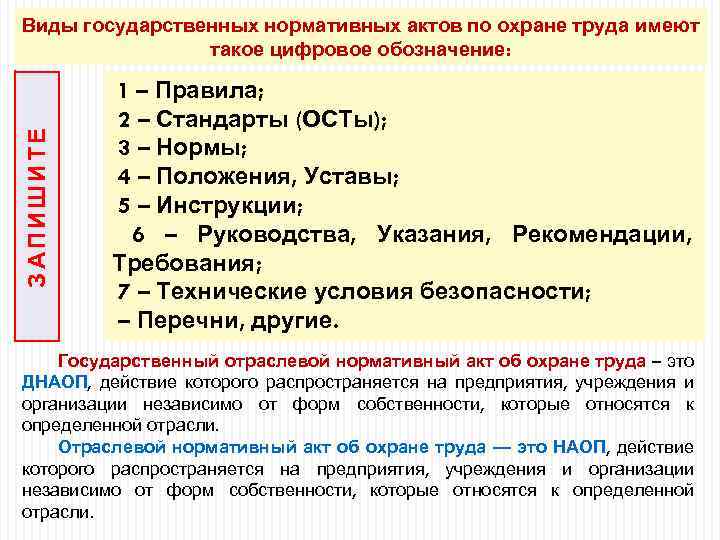 Виды государственных нормативных актов по охране труда имеют такое цифровое обозначение:

ЗАПИШИТЕ

1 – Правила;
2 – Стандарты (ОСТы);
3 – Нормы;
4 – Положения, Уставы;
5 – Инструкции;
6 – Руководства, Указания, Рекомендации, Требования;
7 – Технические условия безопасности;
– Перечни, другие.

Государственный отраслевой нормативный акт об охране труда – это ДНАОП, действие которого распространяется на предприятия, учреждения и организации независимо от форм собственности, которые относятся к определенной отрасли.

Отраслевой нормативный акт об охране труда — это НАОП, действие которого распространяется на предприятия, учреждения и организации независимо от форм собственности, которые относятся к определенной отрасли.